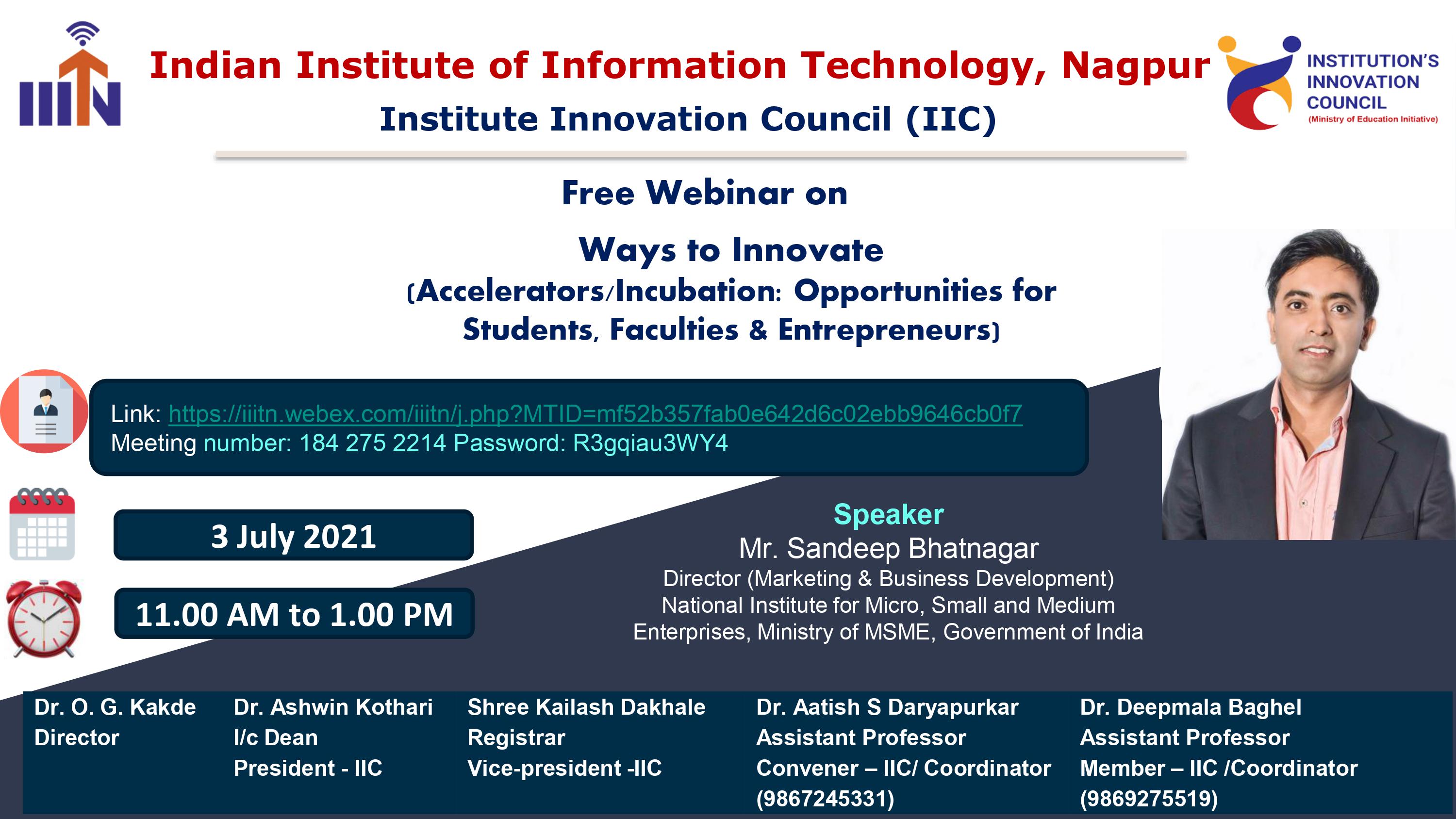 IIITN

Indian Institute of Information Technology, Nagpur

Institute Innovation Council (IIC)

INSTITUTION'S INNOVATION COUNCIL (Ministry of Education Initiative)

Free Webinar on

Ways to Innovate

(Accelerators/Incubation: Opportunities for Students, Faculties & Entrepreneurs)

Link: https://iiitn.webex.com/iiitn/j.php?MTID=mf52b357fab0e642d6c02ebb9646cb0f7
Meeting number: 184 275 2214 Password: R3gqiau3WY4

3 July 2021

11.00 AM to 1.00 PM

Speaker
Mr. Sandeep Bhatnagar
Director (Marketing & Business Development)
National Institute for Micro, Small and Medium Enterprises, Ministry of MSME, Government of India

Dr. O. G. Kakde
Director

Dr. Ashwin Kothari
I/c Dean
President - IIC

Shree Kailash Dakhale
Registrar
Vice-president -IIC

Dr. Aatish S Daryapurkar
Assistant Professor
Convener – IIC/ Coordinator
(9867245331)

Dr. Deepmala Baghel
Assistant Professor
Member – IIC /Coordinator
(9869275519)